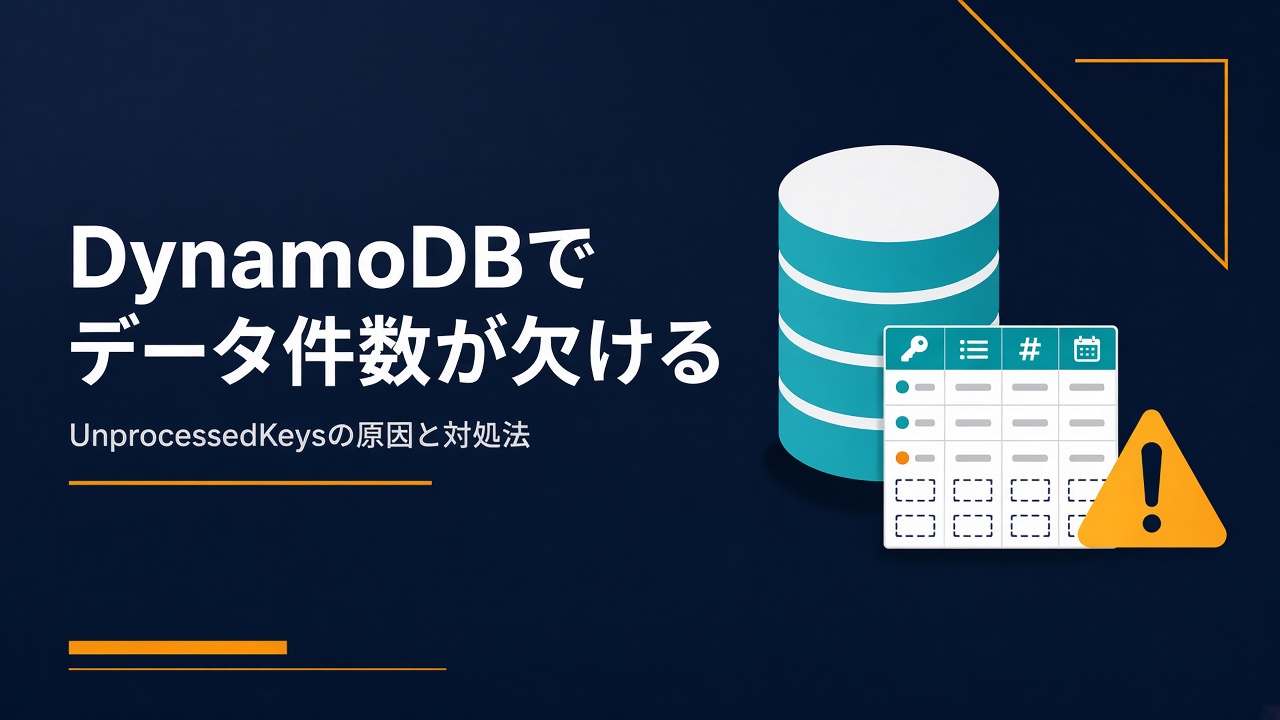 DynamoDBで
データ件数が欠ける

UnprocessedKeysの原因と対処法

#